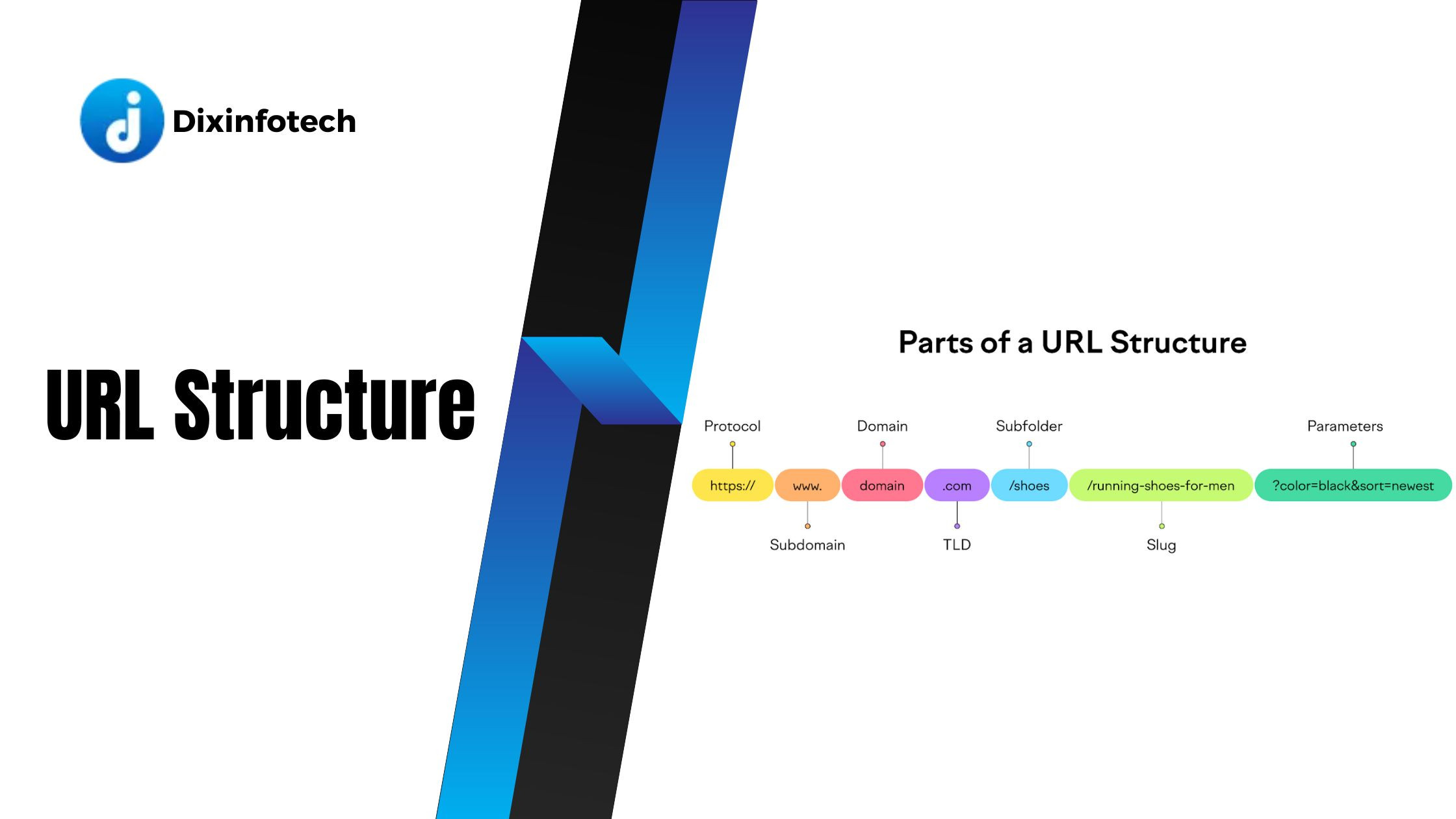 Dixinfotech

URL Structure

Parts of a URL Structure

Protocol Domain Subfolder Parameters

https:// www. domain .com /shoes /running-shoes-for-men ?color=black&sort=newest

Subdomain TLD Slug